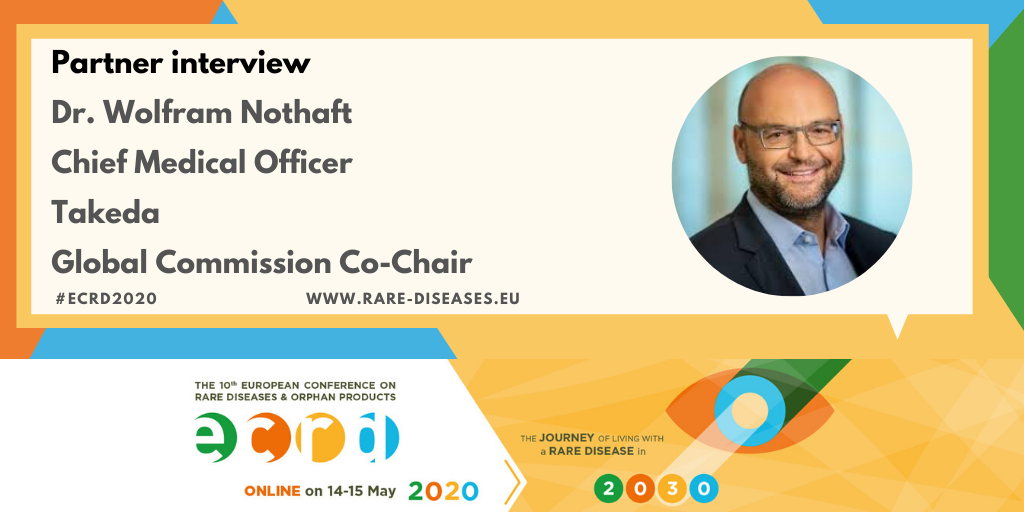 Partner interview

Dr. Wolfram Nothaft

Chief Medical Officer

Takeda

Global Commission Co-Chair

#ECRD2020

WWW.RARE-DISEASES.EU

THE 10th EUROPEAN CONFERENCE ON RARE DISEASES & ORPHAN PRODUCTS

ecrd

ONLINE on 14-15 May 2020

THE JOURNEY OF LIVING WITH a RARE DISEASE in 2030